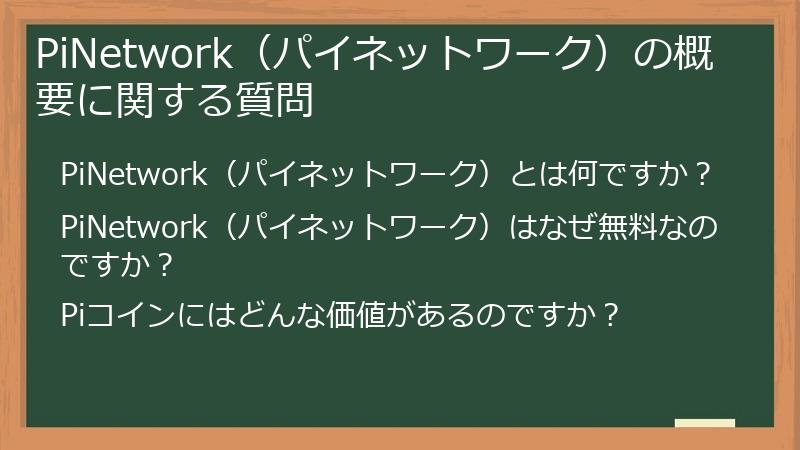 PiNetwork（パイネットワーク）の概要に関する質問

PiNetwork（パイネットワーク）とは何ですか？

PiNetwork（パイネットワーク）はなぜ無料なのですか？

Piコインにはどんな価値があるのですか？